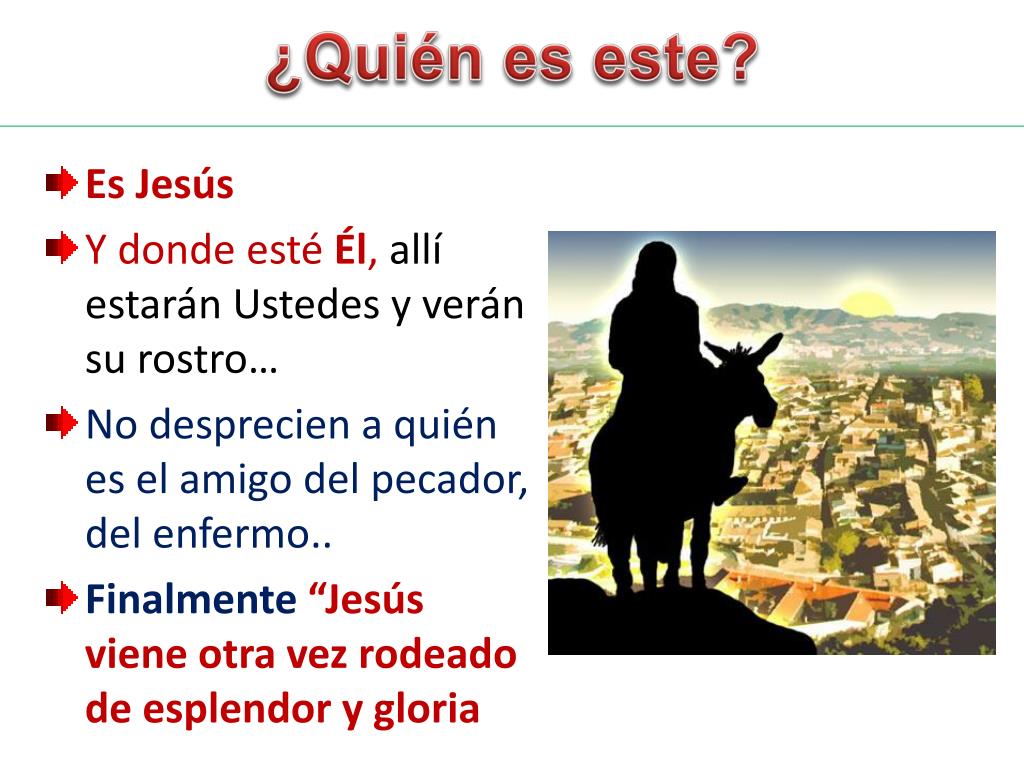 ¿Quién es este?

Es Jesús

Y donde esté Él, allí estarán Ustedes y verán su rostro…

No desprecien a quién es el amigo del pecador, del enfermo..

Finalmente “Jesús viene otra vez rodeado de esplendor y gloria